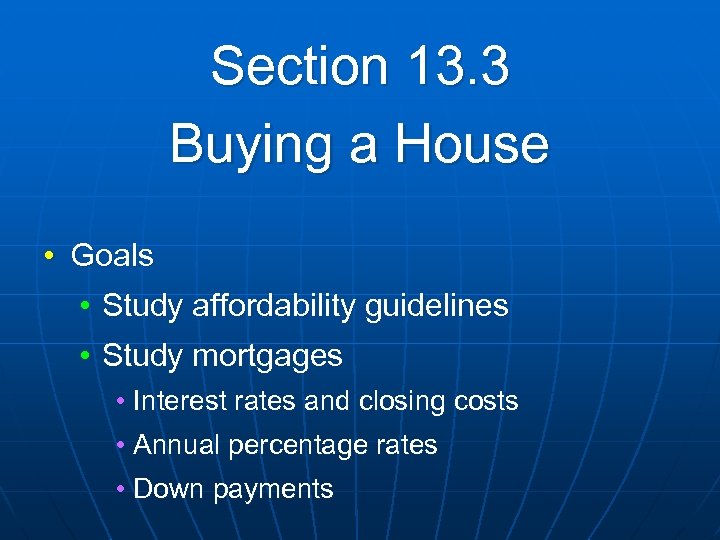 Section 13.3
Buying a House

• Goals
  • Study affordability guidelines
  • Study mortgages
    • Interest rates and closing costs
    • Annual percentage rates
    • Down payments